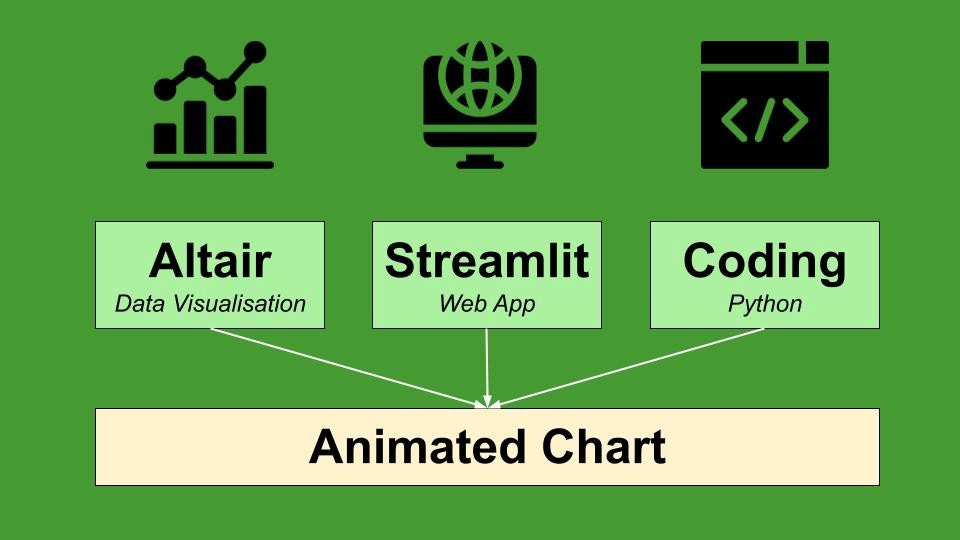 Altair
Data Visualisation

Streamlit
Web App

Coding
Python

Animated Chart